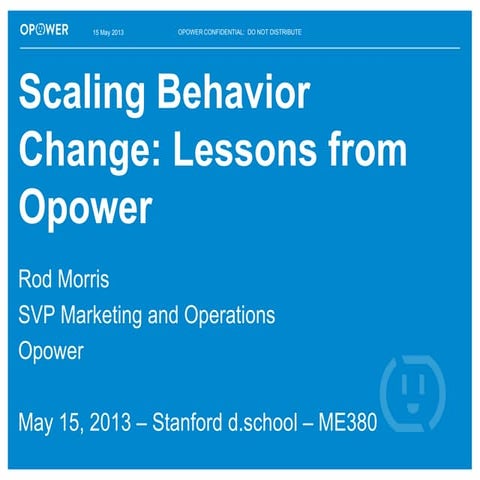 OPOWER 15 May 2013 OPOWER CONFIDENTIAL: DO NOT DISTRIBUTE

Scaling Behavior Change: Lessons from Opower

Rod Morris
SVP Marketing and Operations
Opower

May 15, 2013 – Stanford d.school – ME380